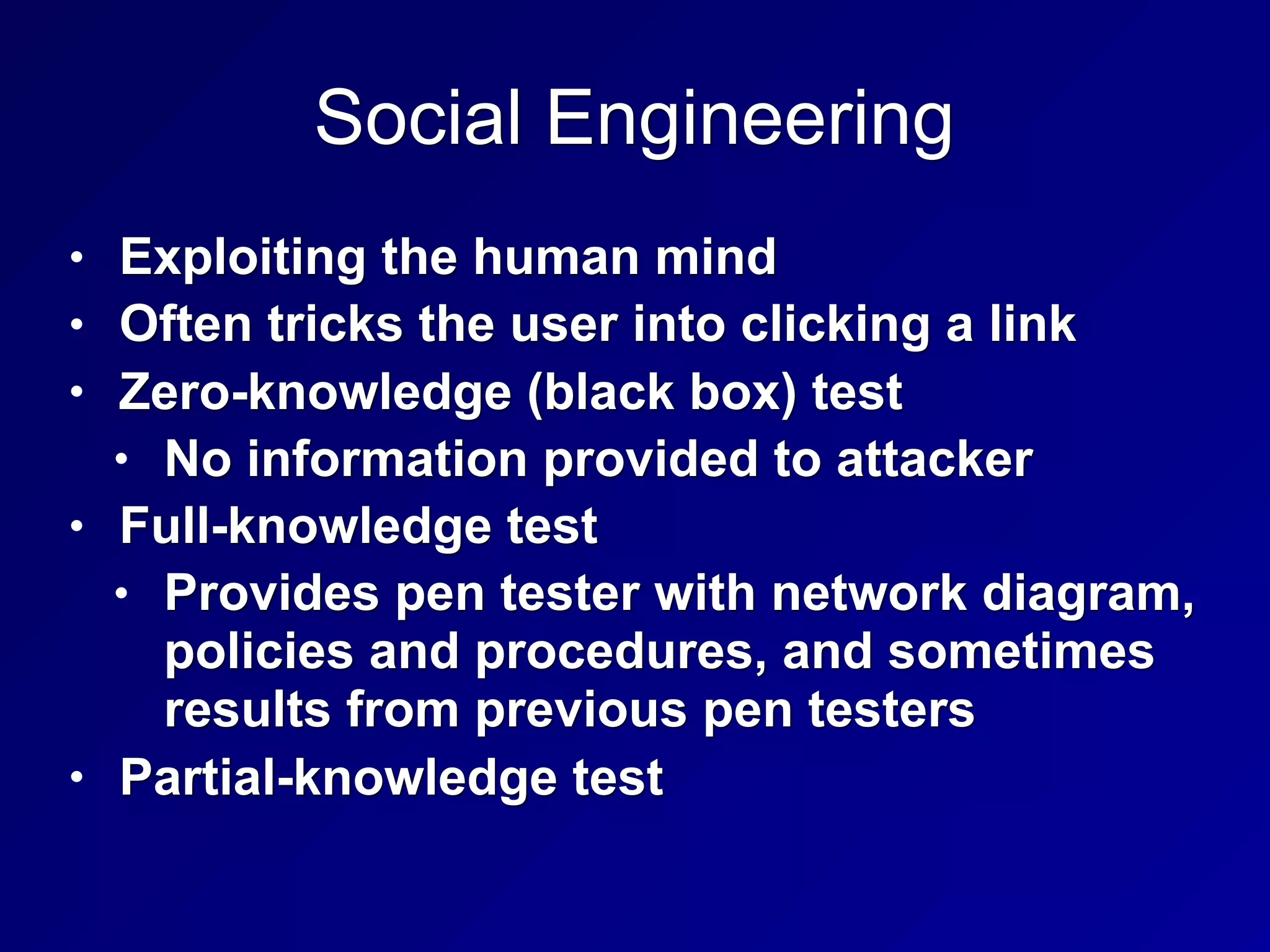 Social Engineering

• Exploiting the human mind
• Often tricks the user into clicking a link
• Zero-knowledge (black box) test
  • No information provided to attacker
• Full-knowledge test
  • Provides pen tester with network diagram, policies and procedures, and sometimes results from previous pen testers
• Partial-knowledge test